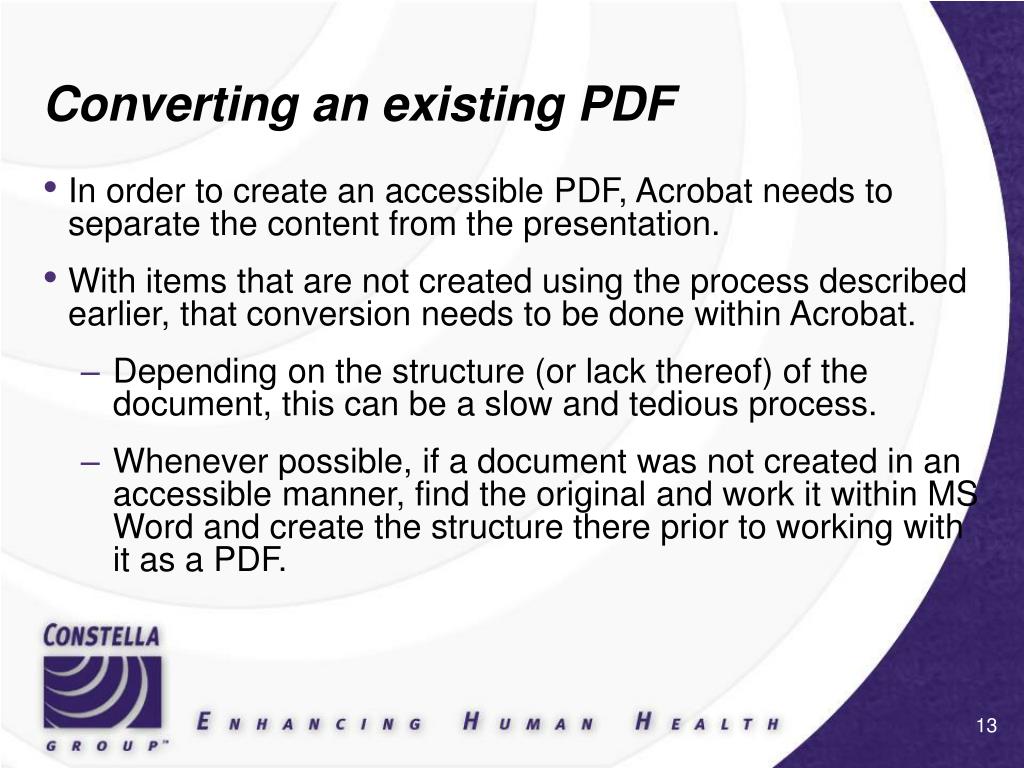 Converting an existing PDF

• In order to create an accessible PDF, Acrobat needs to separate the content from the presentation.

• With items that are not created using the process described earlier, that conversion needs to be done within Acrobat.

– Depending on the structure (or lack thereof) of the document, this can be a slow and tedious process.

– Whenever possible, if a document was not created in an accessible manner, find the original and work it within MS Word and create the structure there prior to working with it as a PDF.

CONSTELLA GROUP™

ENHANCING HUMAN HEALTH

13